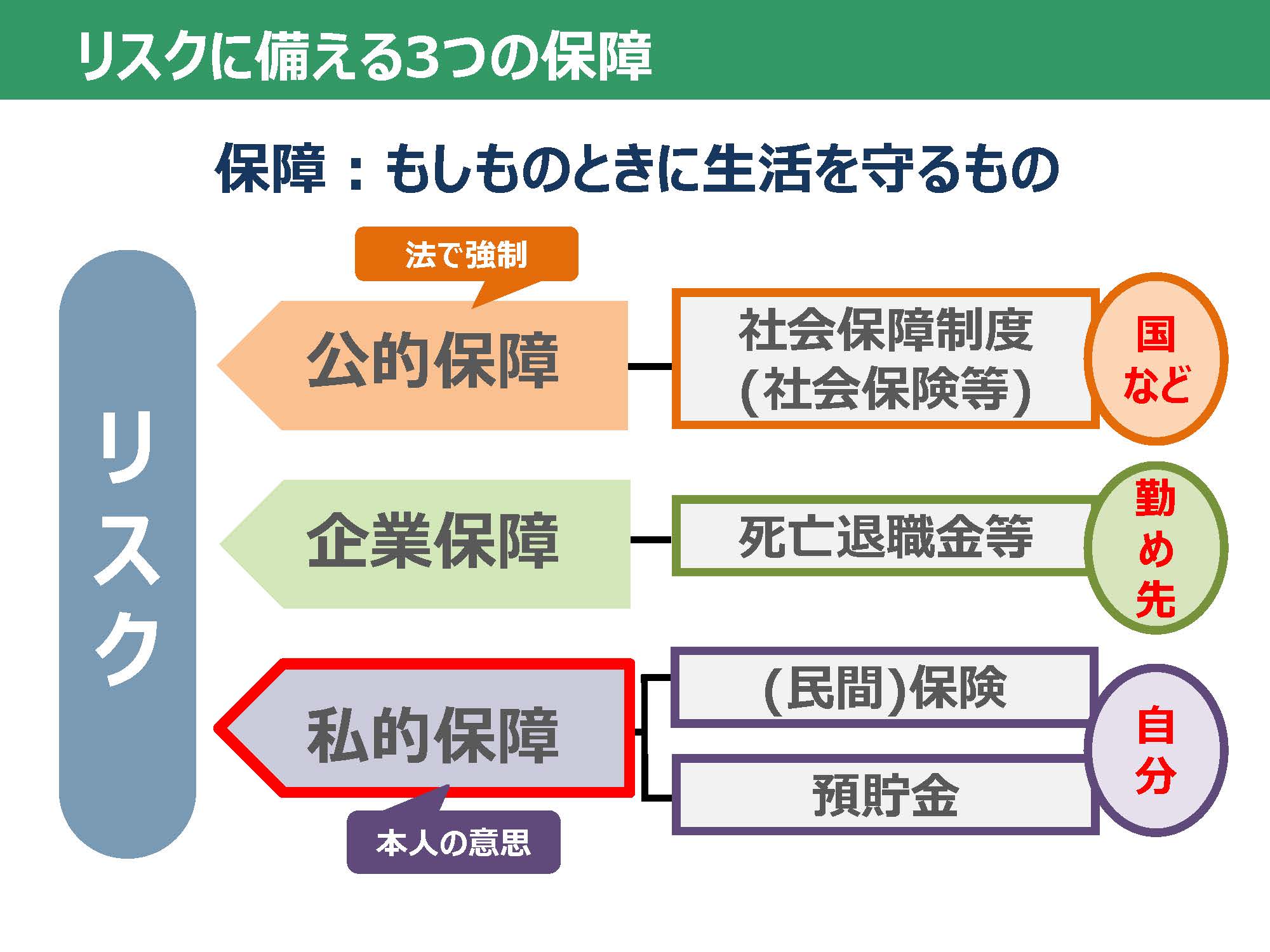 リスクに備える3つの保障

保障：もしものときに生活を守るもの

リスク

法で強制

公的保障

社会保障制度
(社会保険等)

国など

企業保障

死亡退職金等

勤め先

私的保障

(民間)保険

預貯金

自分

本人の意思